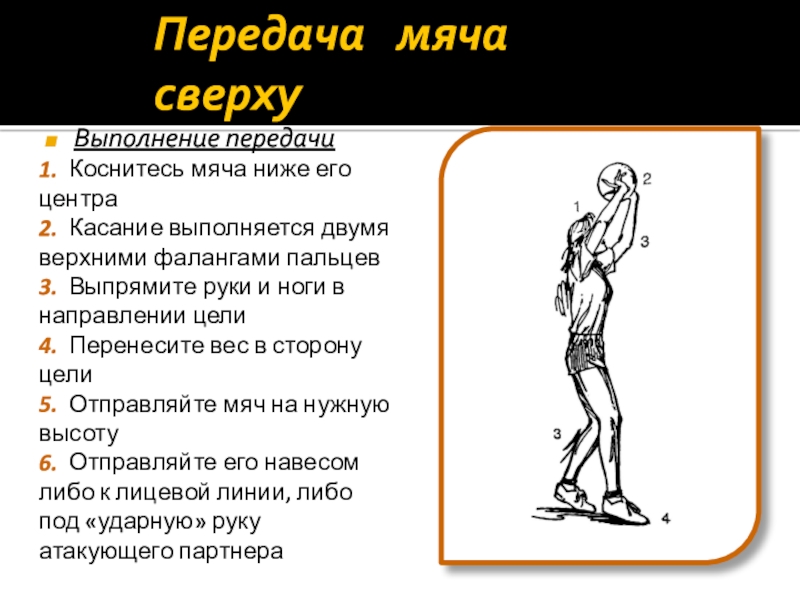 Передача мяча сверху

Выполнение передачи

1. Коснитесь мяча ниже его центра
2. Касание выполняется двумя верхними фалангами пальцев
3. Выпрямите руки и ноги в направлении цели
4. Перенесите вес в сторону цели
5. Отправляйте мяч на нужную высоту
6. Отправляйте его навесом либо к лицевой линии, либо под «ударную» руку атакующего партнера

1
2
3
3
4